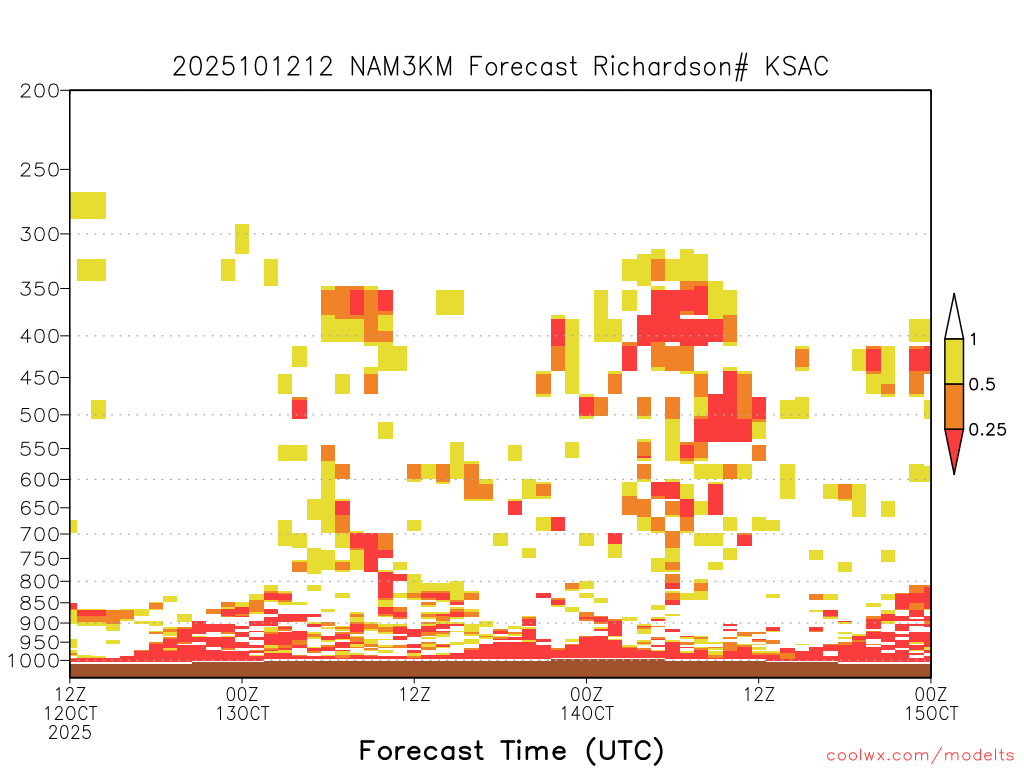 2025101212 NAM3KM Forecast Richardson# KSAC

200
250
300
350
400
450
500
550
600
650
700
750
800
850
900
950
1000

1
0.5
0.25

12Z 12OCT 2025
00Z 13OCT
12Z
00Z 14OCT
12Z
00Z 15OCT

Forecast Time (UTC)

coolwx.com/modelts